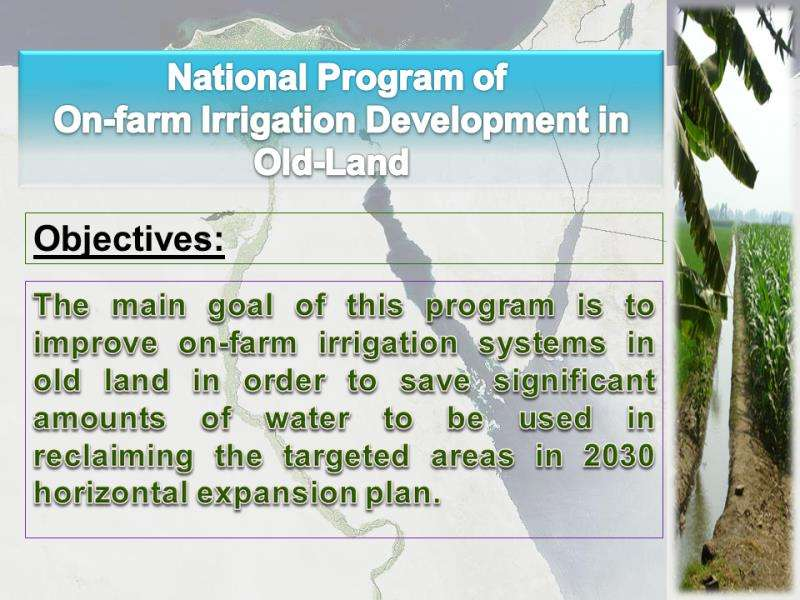 National Program of
On-farm Irrigation Development in
Old-Land

Objectives:

The main goal of this program is to improve on-farm irrigation systems in old land in order to save significant amounts of water to be used in reclaiming the targeted areas in 2030 horizontal expansion plan.